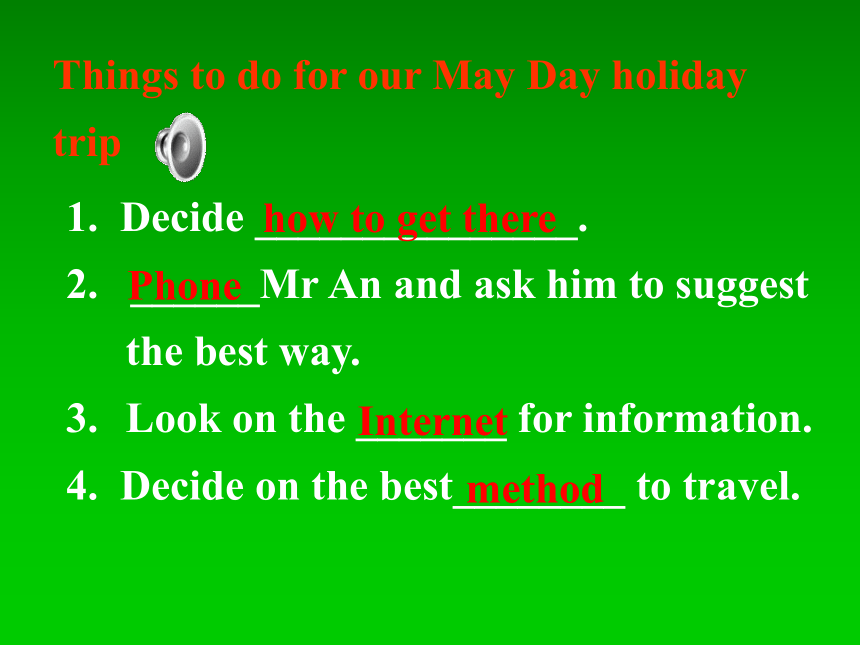 Things to do for our May Day holiday trip

1. Decide how to get there.
2. Phone Mr An and ask him to suggest the best way.
3. Look on the Internet for information.
4. Decide on the best method to travel.